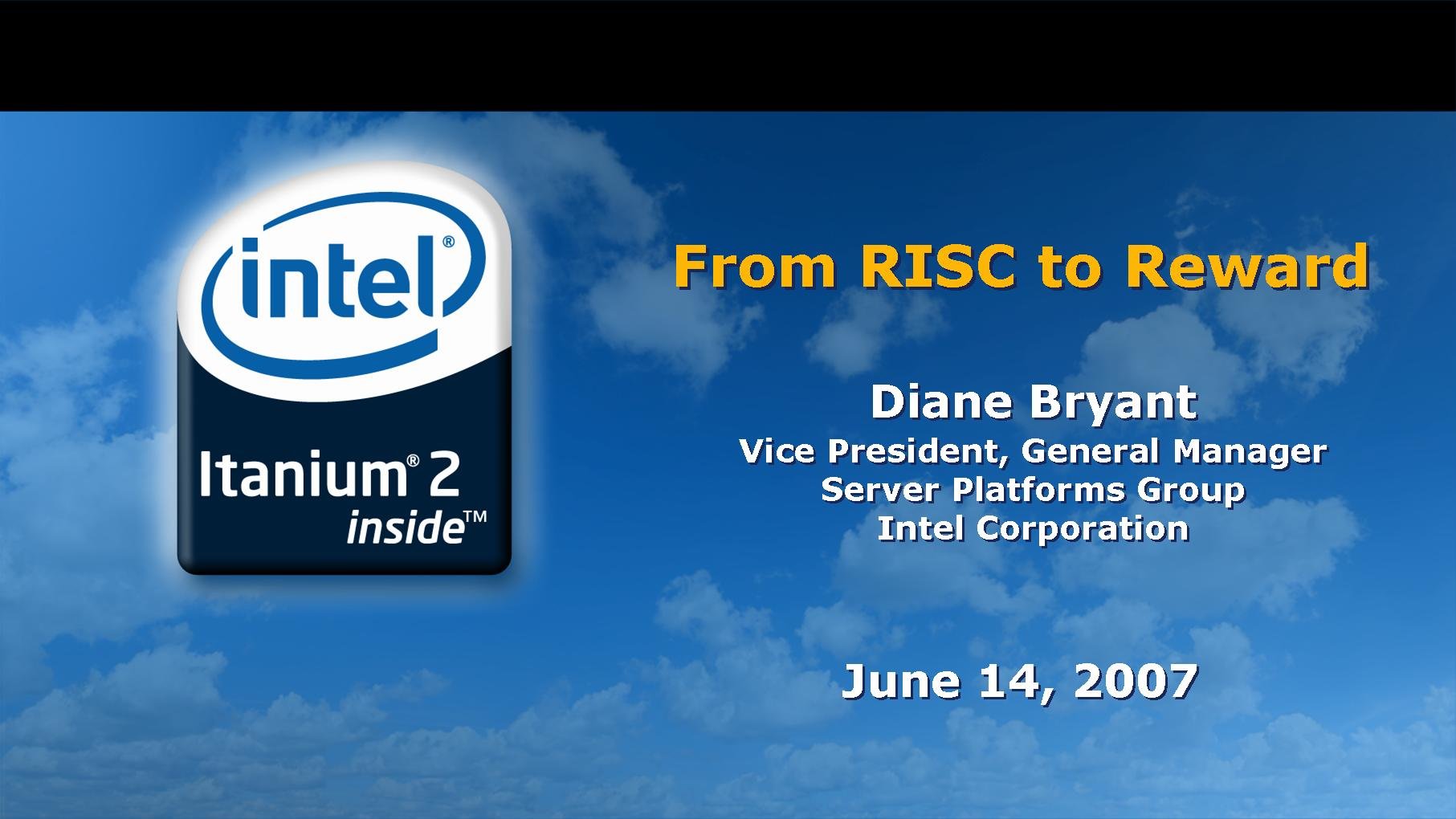 intel®

Itanium® 2
inside™

From RISC to Reward

Diane Bryant
Vice President, General Manager
Server Platforms Group
Intel Corporation

June 14, 2007